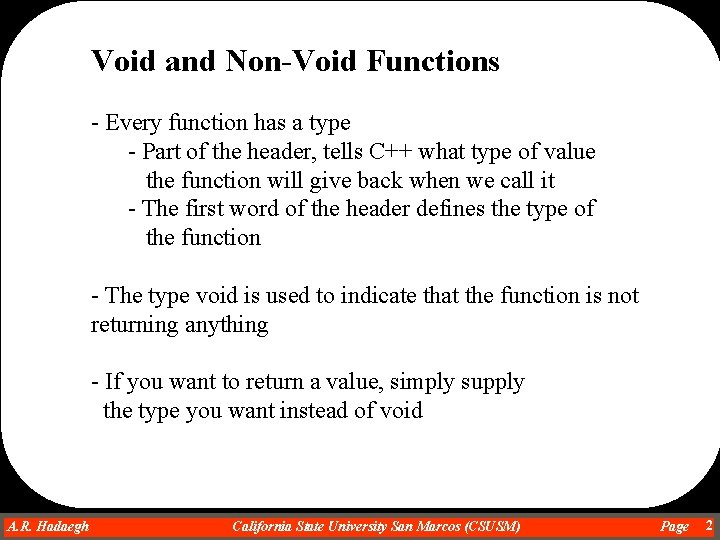 Void and Non-Void Functions

- Every function has a type
- Part of the header, tells C++ what type of value the function will give back when we call it
- The first word of the header defines the type of the function

- The type void is used to indicate that the function is not returning anything

- If you want to return a value, simply supply the type you want instead of void

A.R. Hadaegh California State University San Marcos (CSUSM) Page 2